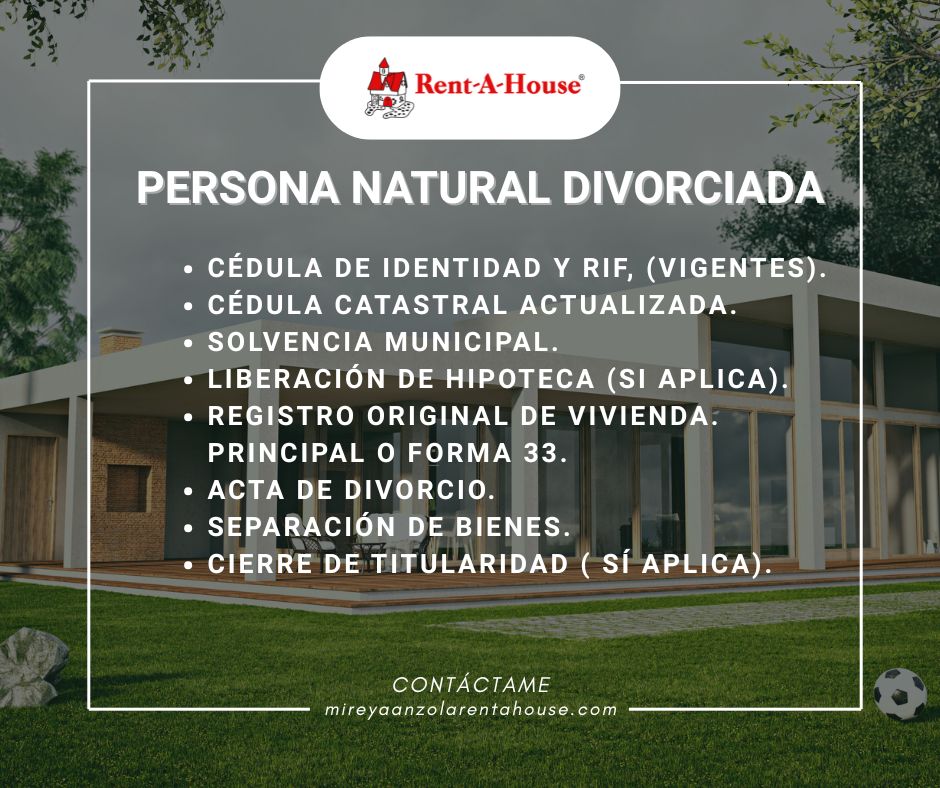 Rent-A-House®

PERSONA NATURAL DIVORCIADA

• CÉDULA DE IDENTIDAD Y RIF, (VIGENTES).
• CÉDULA CATASTRAL ACTUALIZADA.
• SOLVENCIA MUNICIPAL.
• LIBERACIÓN DE HIPOTECA (SI APLICA).
• REGISTRO ORIGINAL DE VIVIENDA. PRINCIPAL O FORMA 33.
• ACTA DE DIVORCIO.
• SEPARACIÓN DE BIENES.
• CIERRE DE TITULARIDAD ( SÍ APLICA).

CONTÁCTAME
mireyaanzolarentahouse.com